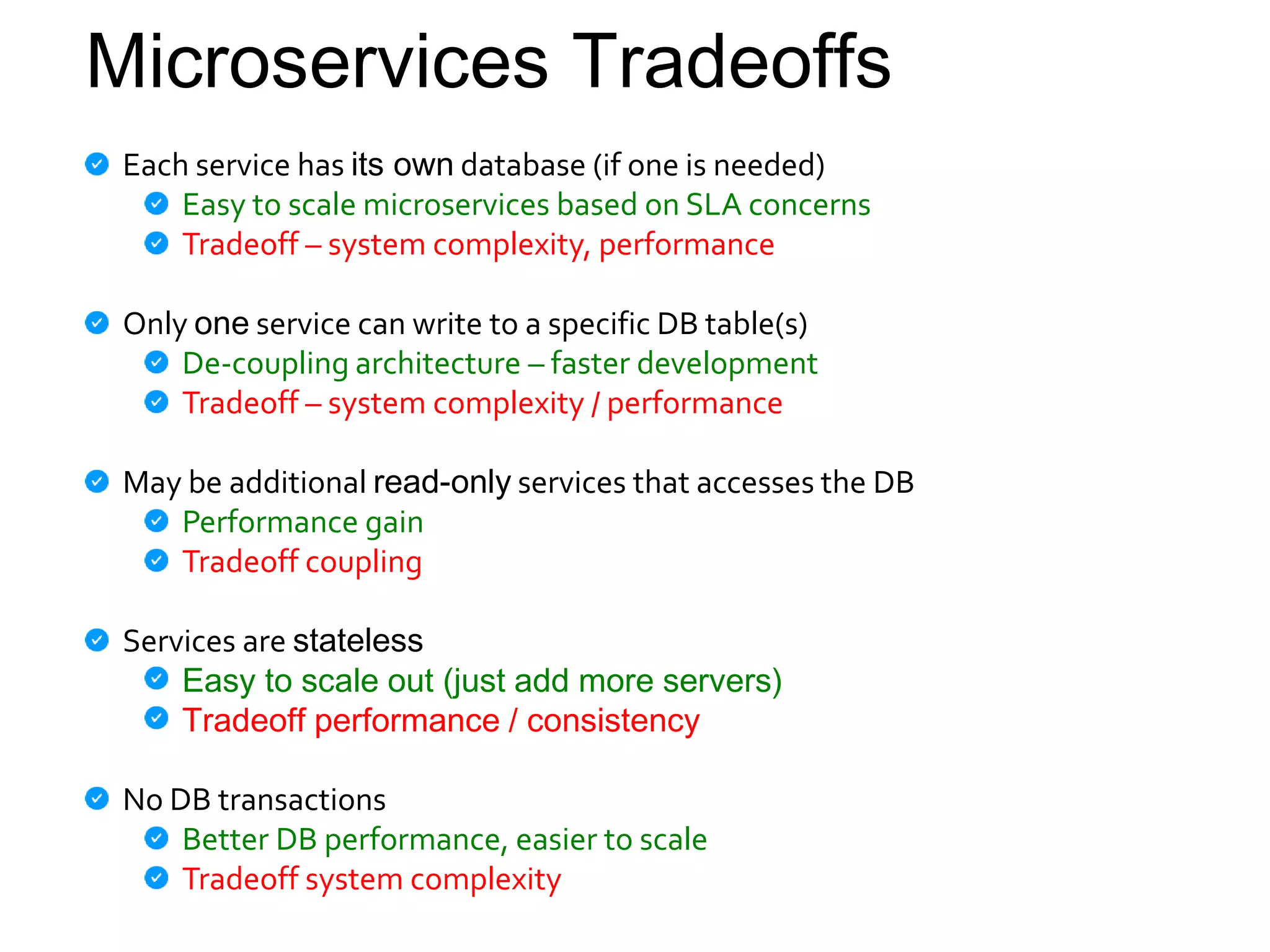 Microservices Tradeoffs

Each service has its own database (if one is needed)
Easy to scale microservices based on SLA concerns
Tradeoff – system complexity, performance

Only one service can write to a specific DB table(s)
De-coupling architecture – faster development
Tradeoff – system complexity / performance

May be additional read-only services that accesses the DB
Performance gain
Tradeoff coupling

Services are stateless
Easy to scale out (just add more servers)
Tradeoff performance / consistency

No DB transactions
Better DB performance, easier to scale
Tradeoff system complexity